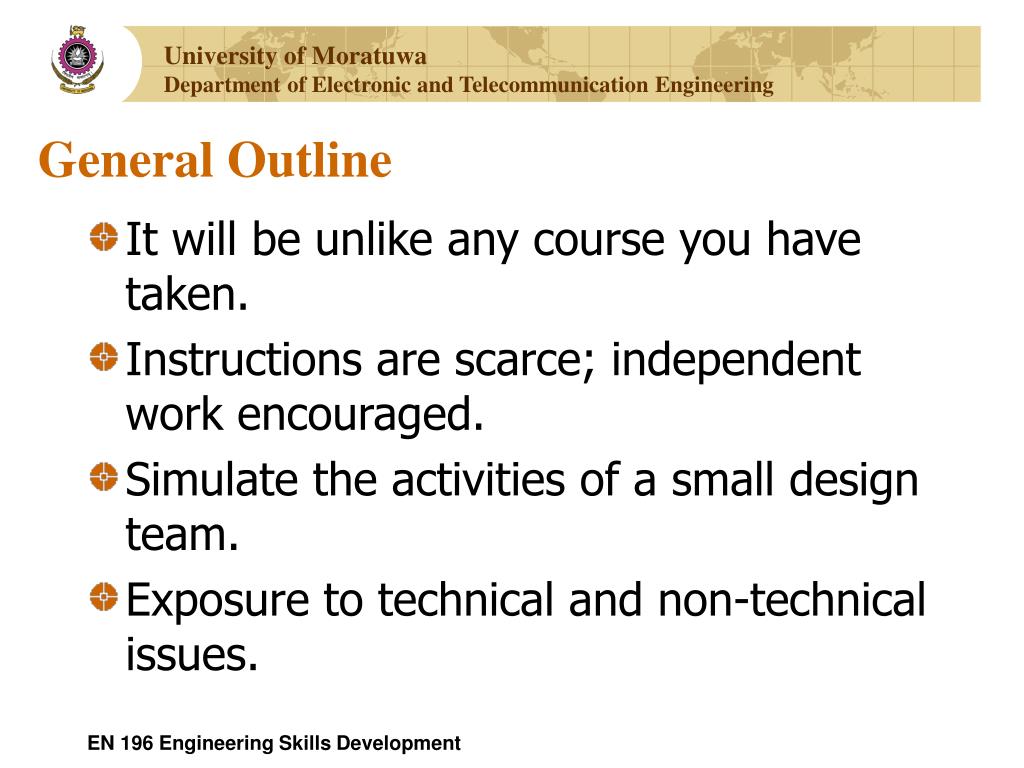 University of Moratuwa
Department of Electronic and Telecommunication Engineering

General Outline

It will be unlike any course you have taken.

Instructions are scarce; independent work encouraged.

Simulate the activities of a small design team.

Exposure to technical and non-technical issues.

EN 196 Engineering Skills Development